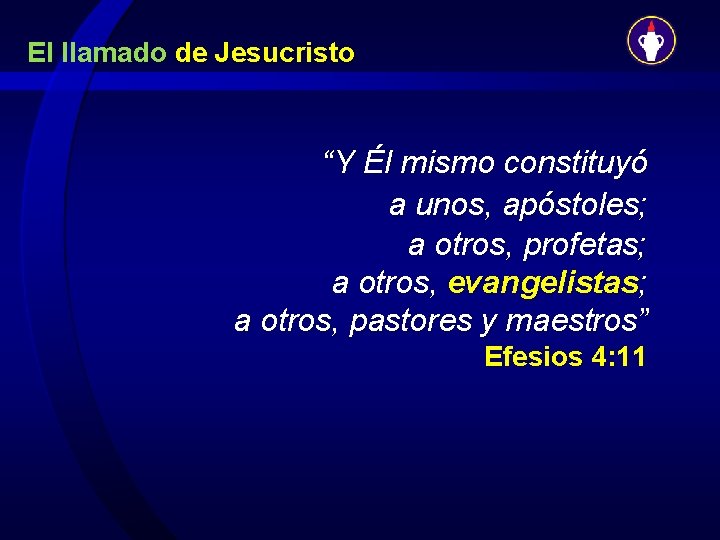 El llamado de Jesucristo

"Y Él mismo constituyó
a unos, apóstoles;
a otros, profetas;
a otros, evangelistas;
a otros, pastores y maestros"
Efesios 4:11